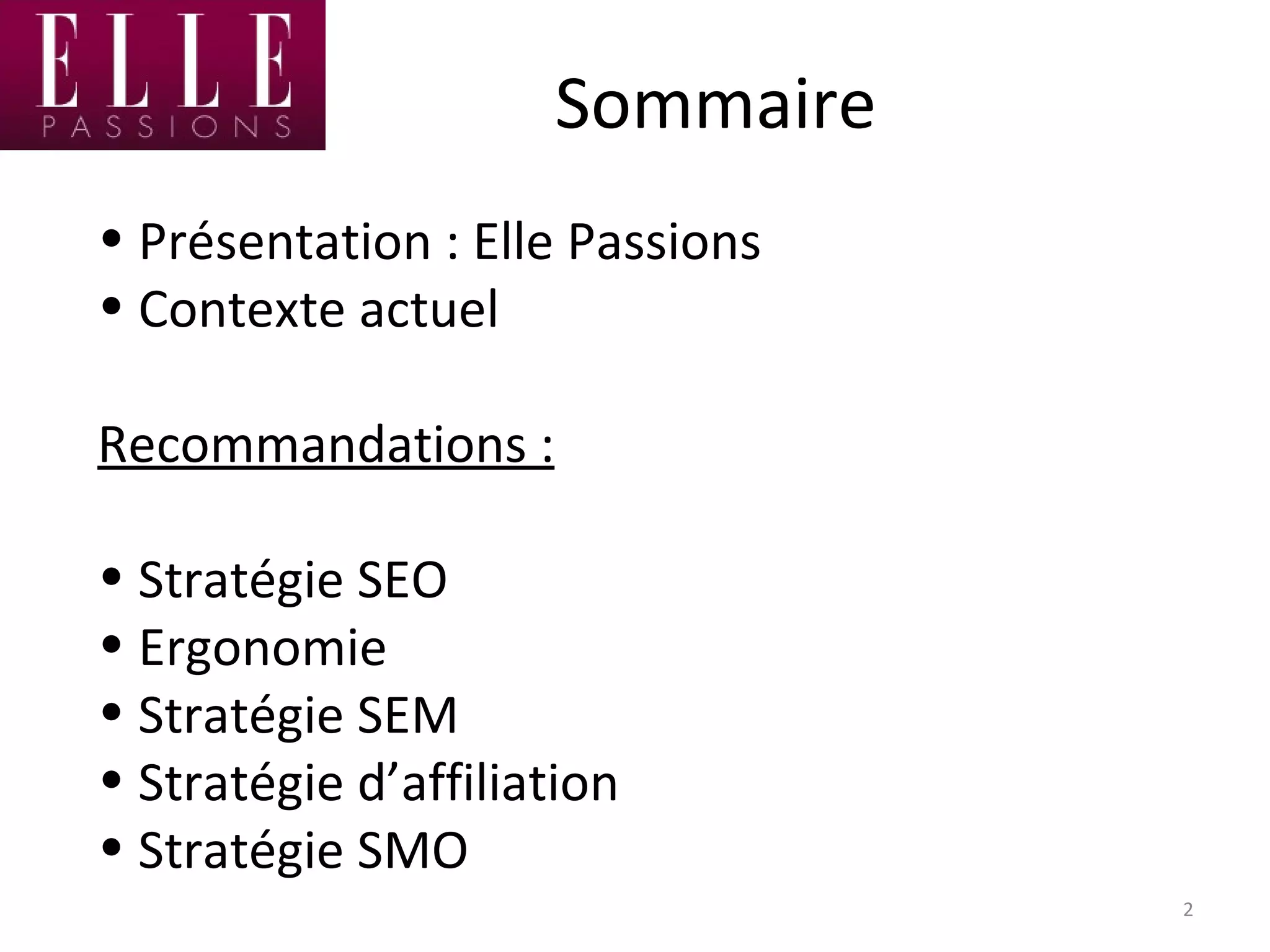 ELLE
PASSIONS

Sommaire

• Présentation : Elle Passions
• Contexte actuel

Recommandations :

• Stratégie SEO
• Ergonomie
• Stratégie SEM
• Stratégie d’affiliation
• Stratégie SMO

2